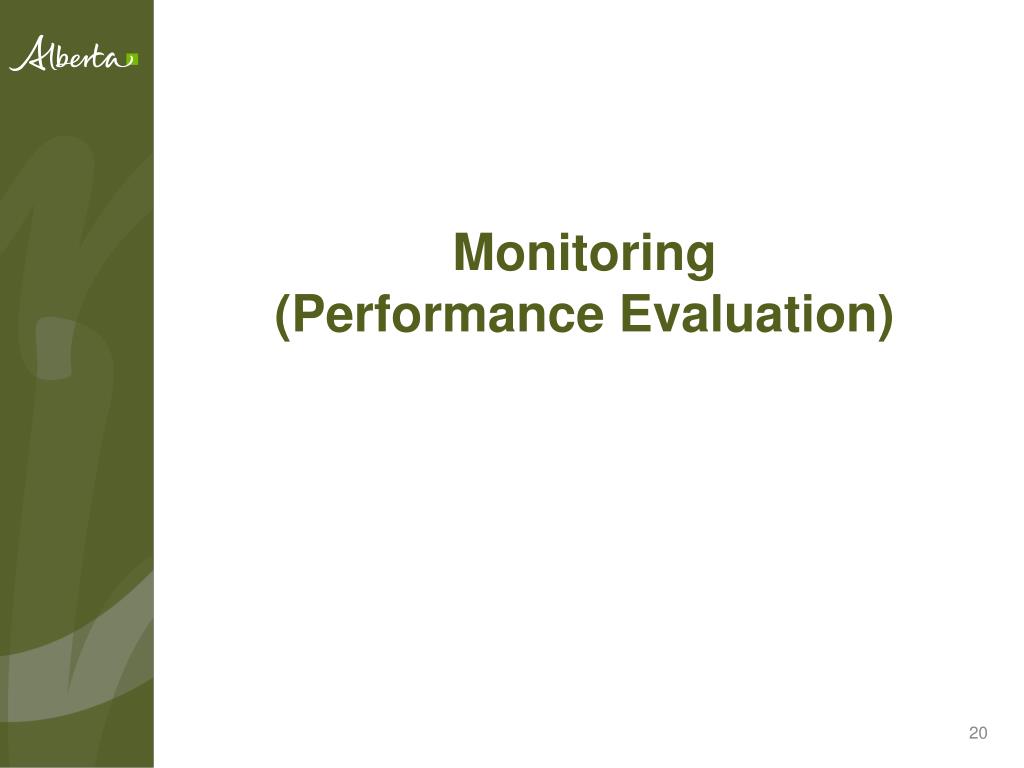 Alberta

Monitoring
(Performance Evaluation)

20